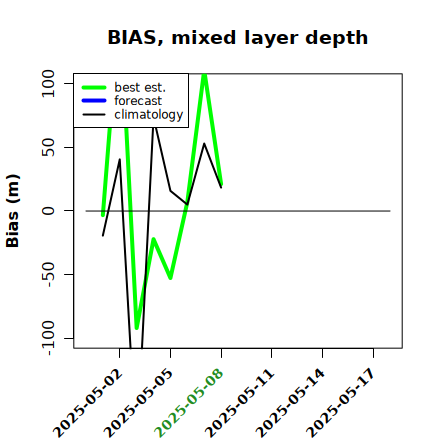 BIAS, mixed layer depth

best est.
forecast
climatology

Bias (m)

100
50
0
-50
-100

2025-05-02
2025-05-05
2025-05-08
2025-05-11
2025-05-14
2025-05-17